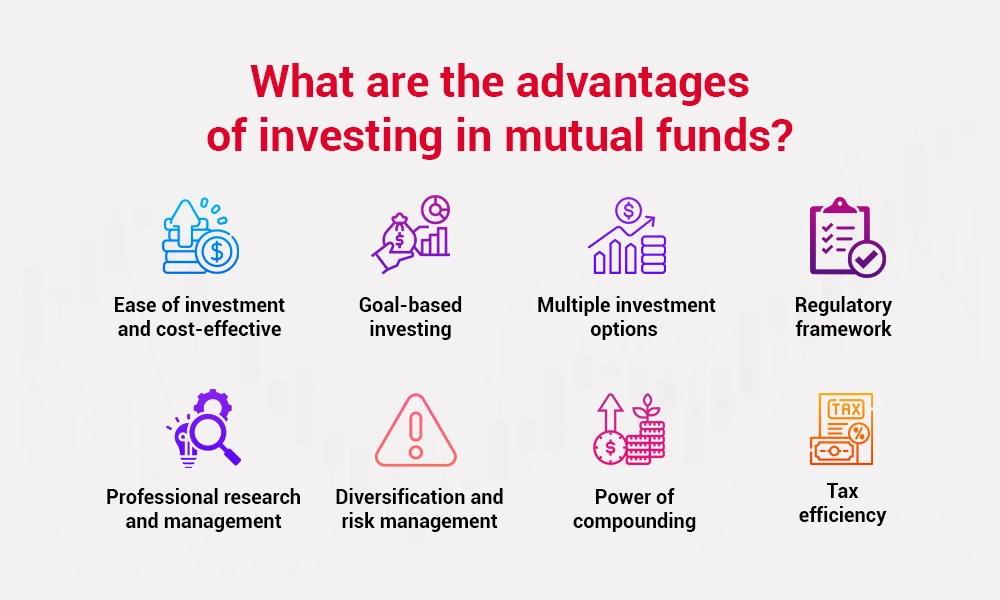 What are the advantages of investing in mutual funds?

Ease of investment and cost-effective

Goal-based investing

Multiple investment options

Regulatory framework

Professional research and management

Diversification and risk management

Power of compounding

TAX

Tax efficiency